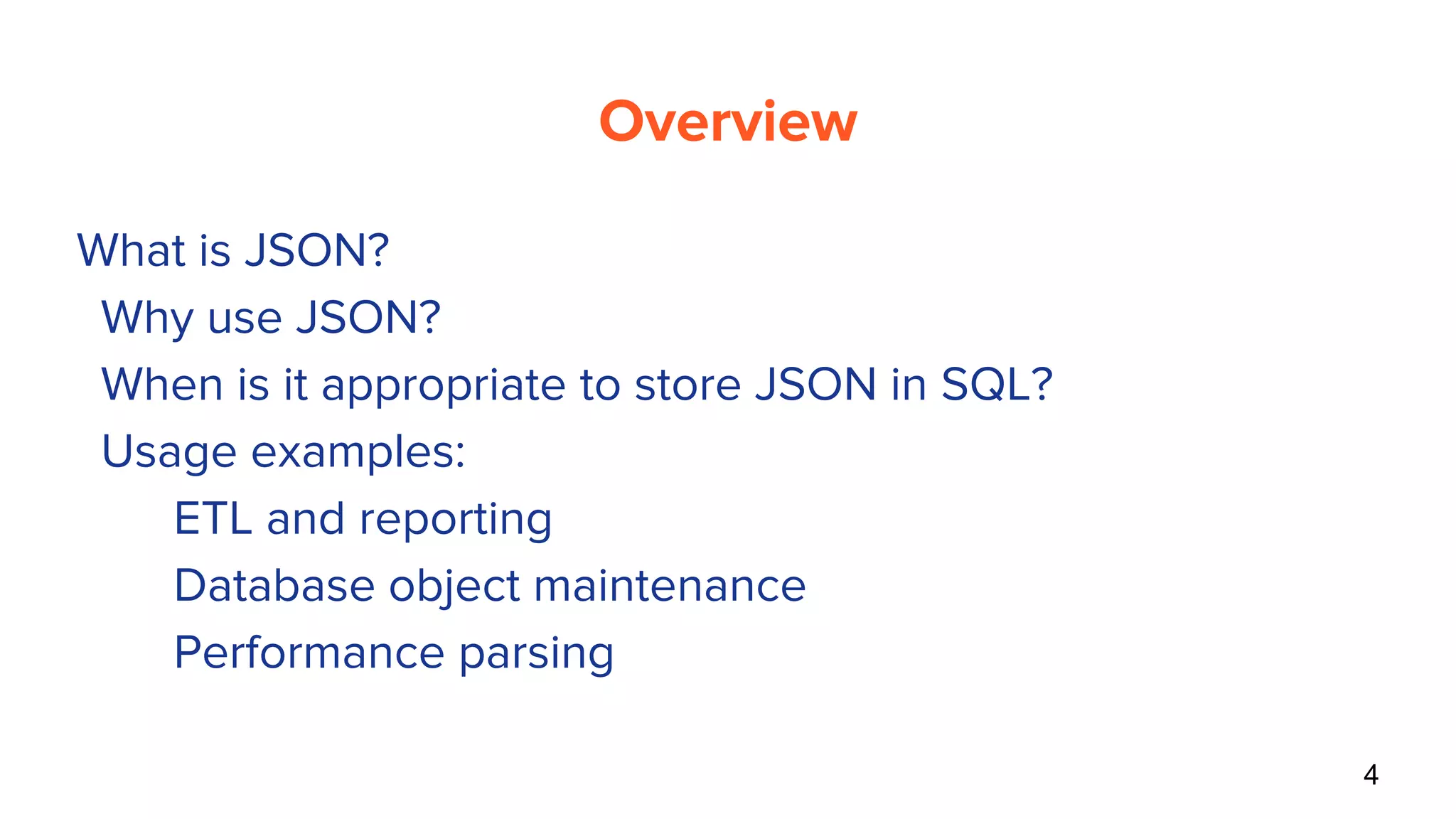 Overview

What is JSON?

Why use JSON?

When is it appropriate to store JSON in SQL?

Usage examples:

ETL and reporting

Database object maintenance

Performance parsing

4